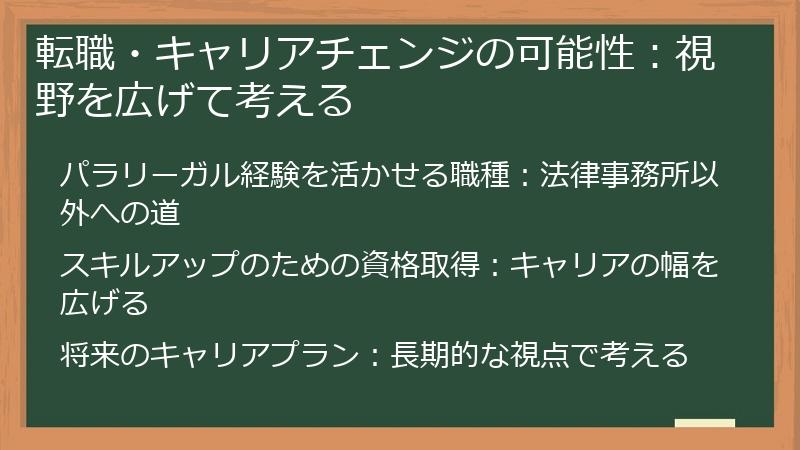 転職・キャリアチェンジの可能性：視野を広げて考える

パラリーガル経験を活かせる職種：法律事務所以外への道

スキルアップのための資格取得：キャリアの幅を広げる

将来のキャリアプラン：長期的な視点で考える